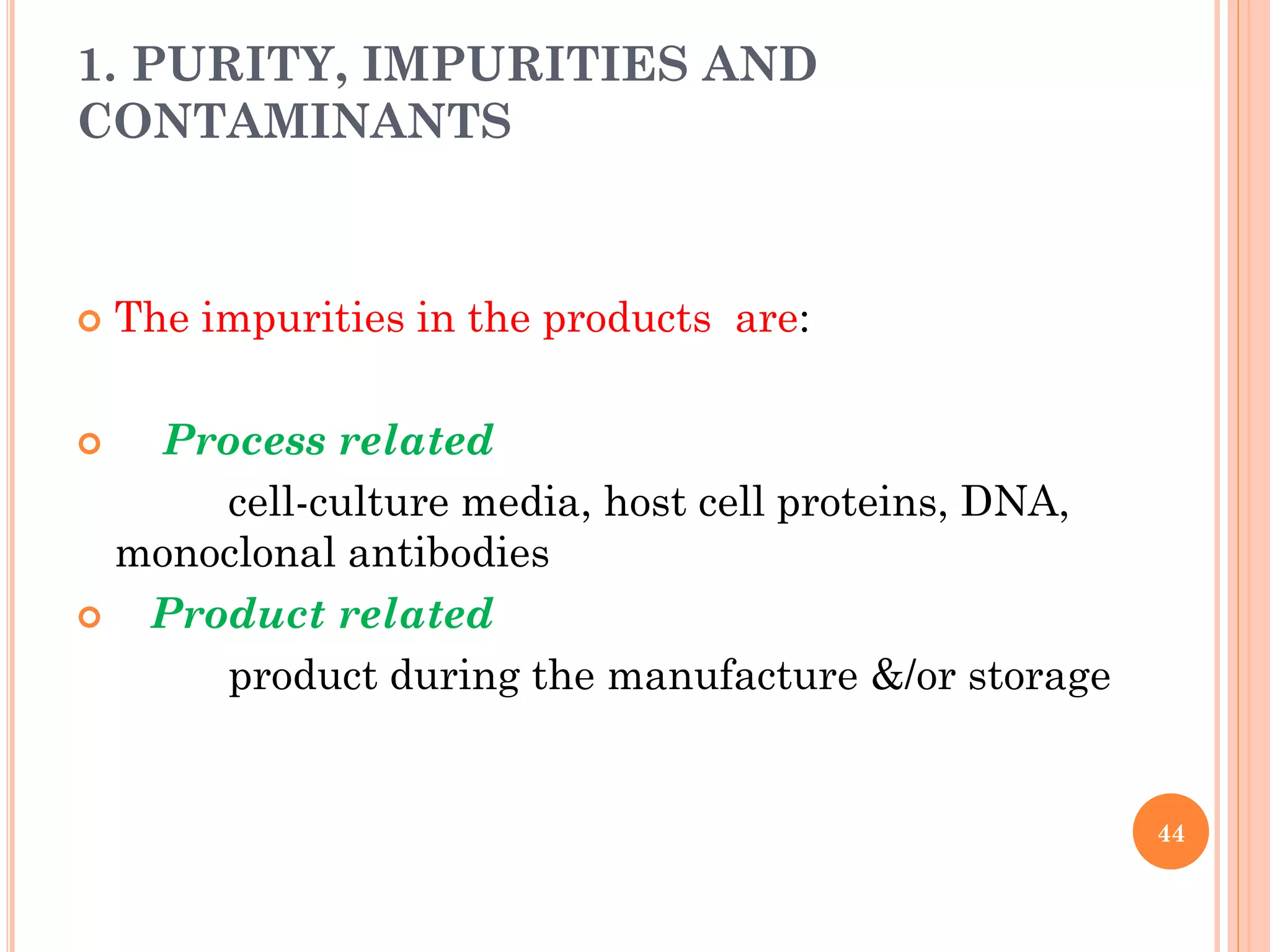 1. PURITY, IMPURITIES AND CONTAMINANTS

The impurities in the products are:

Process related

cell-culture media, host cell proteins, DNA, monoclonal antibodies

Product related

product during the manufacture &/or storage

44